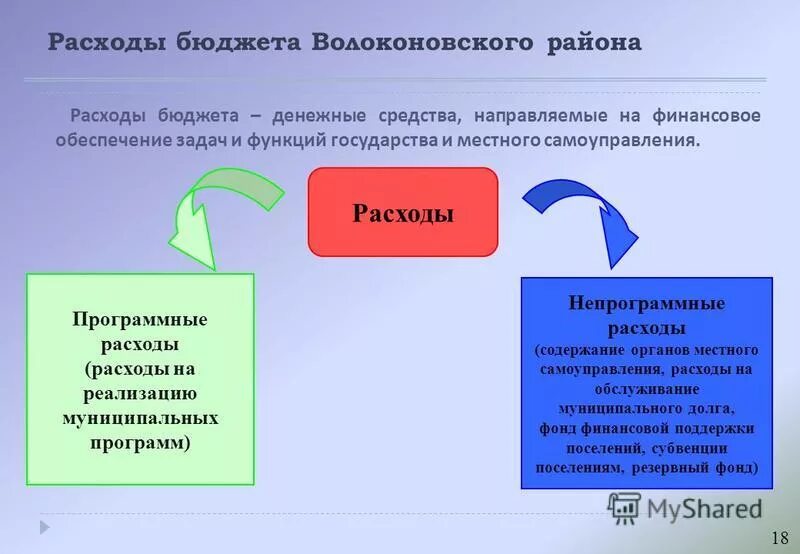 Расходы бюджета Волоконовского района

Расходы бюджета – денежные средства, направляемые на финансовое обеспечение задач и функций государства и местного самоуправления.

Расходы

Программные расходы (расходы на реализацию муниципальных программ)

Непрограммные расходы (содержание органов местного самоуправления, расходы на обслуживание муниципального долга, фонд финансовой поддержки поселений, субвенции поселениям, резервный фонд)

MyShared

18